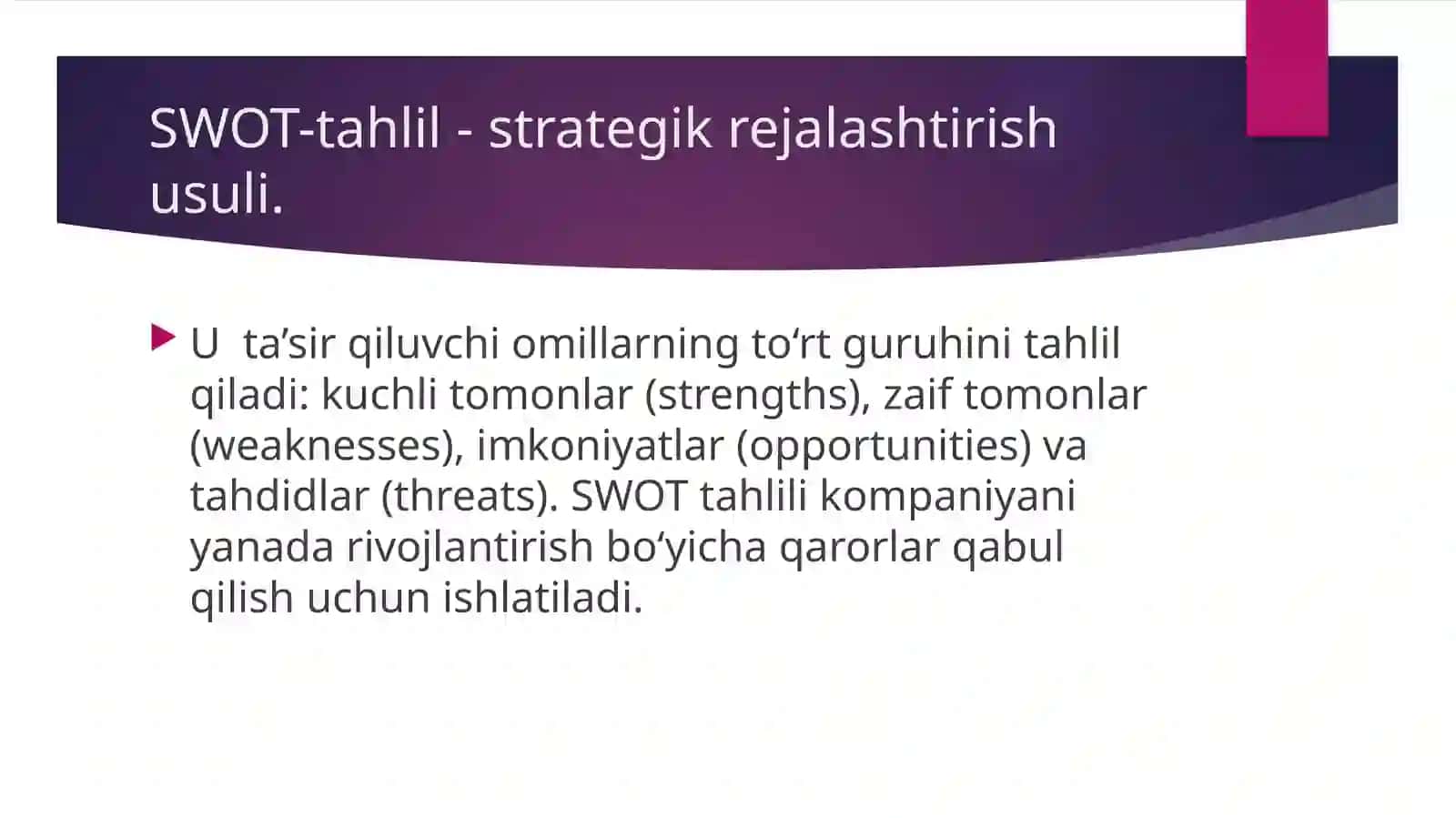 SWOT-tahlil - strategik rejalashtirish usuli.

U ta’sir qiluvchi omillarning to‘rt guruhini tahlil qiladi: kuchli tomonlar (strengths), zaif tomonlar (weaknesses), imkoniyatlar (opportunities) va tahdidlar (threats). SWOT tahlili kompaniyani yanada rivojlantirish bo‘yicha qarorlar qabul qilish uchun ishlatiladi.